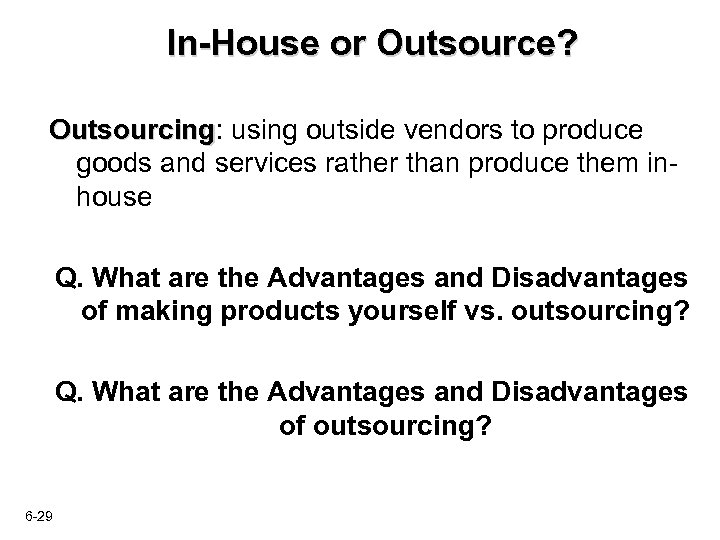 In-House or Outsource?

Outsourcing: using outside vendors to produce goods and services rather than produce them in-house

Q. What are the Advantages and Disadvantages of making products yourself vs. outsourcing?

Q. What are the Advantages and Disadvantages of outsourcing?

6-29